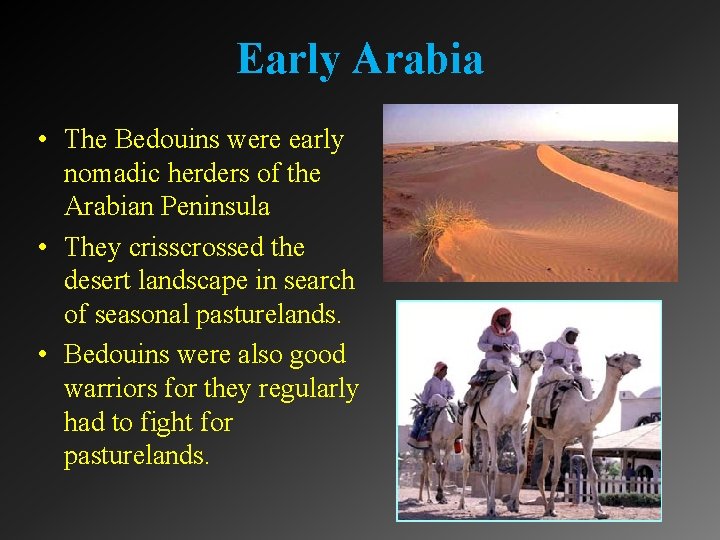 Early Arabia

• The Bedouins were early nomadic herders of the Arabian Peninsula

• They crisscrossed the desert landscape in search of seasonal pasturelands.

• Bedouins were also good warriors for they regularly had to fight for pasturelands.